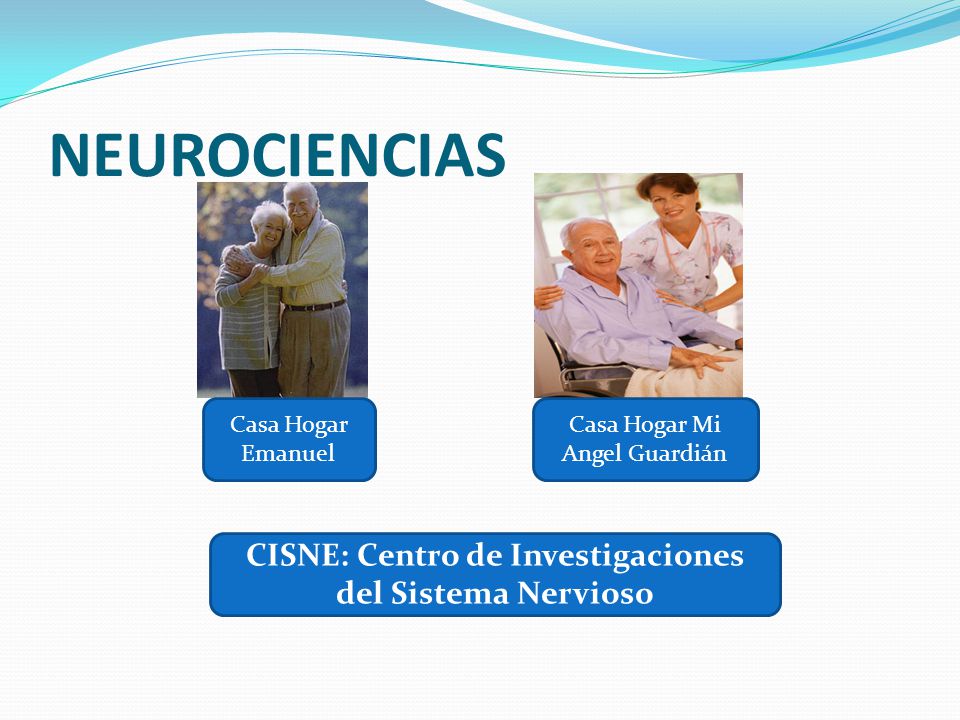 NEUROCIENCIAS

Casa Hogar Emanuel

Casa Hogar Mi Angel Guardián

CISNE: Centro de Investigaciones del Sistema Nervioso